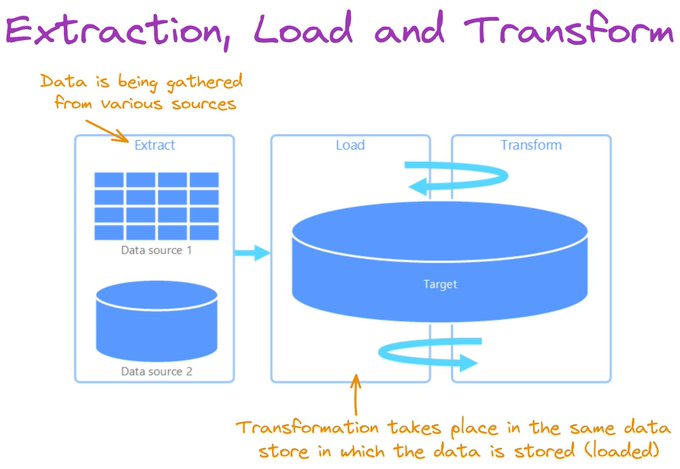 Extraction, Load and Transform

Data is being gathered from various sources

Extract

Data source 1

Data source 2

Load

Transform

Target

Transformation takes place in the same data store in which the data is stored (loaded)